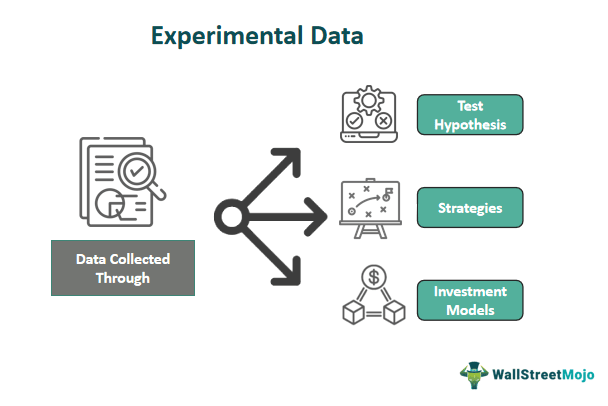 Experimental Data

Data Collected Through

Test Hypothesis

Strategies

Investment Models

WallStreetMojo